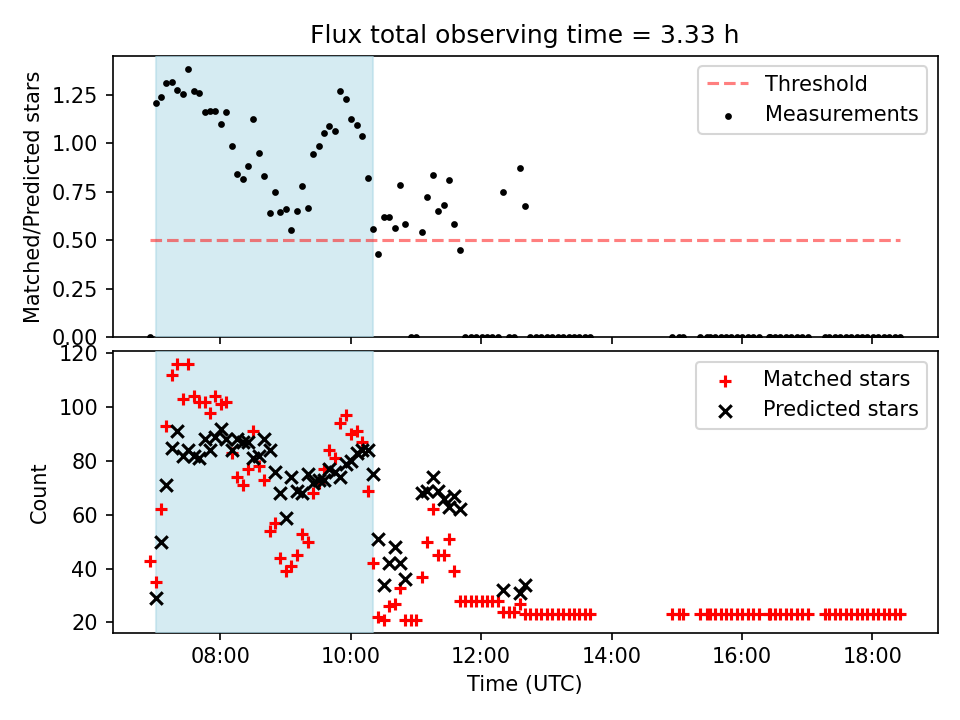 Flux total observing time = 3.33 h

Matched/Predicted stars

1.25
1.00
0.75
0.50
0.25
0.00

Threshold
Measurements

Count

120
100
80
60
40
20

Matched stars
Predicted stars

08:00
10:00
12:00
14:00
16:00
18:00

Time (UTC)